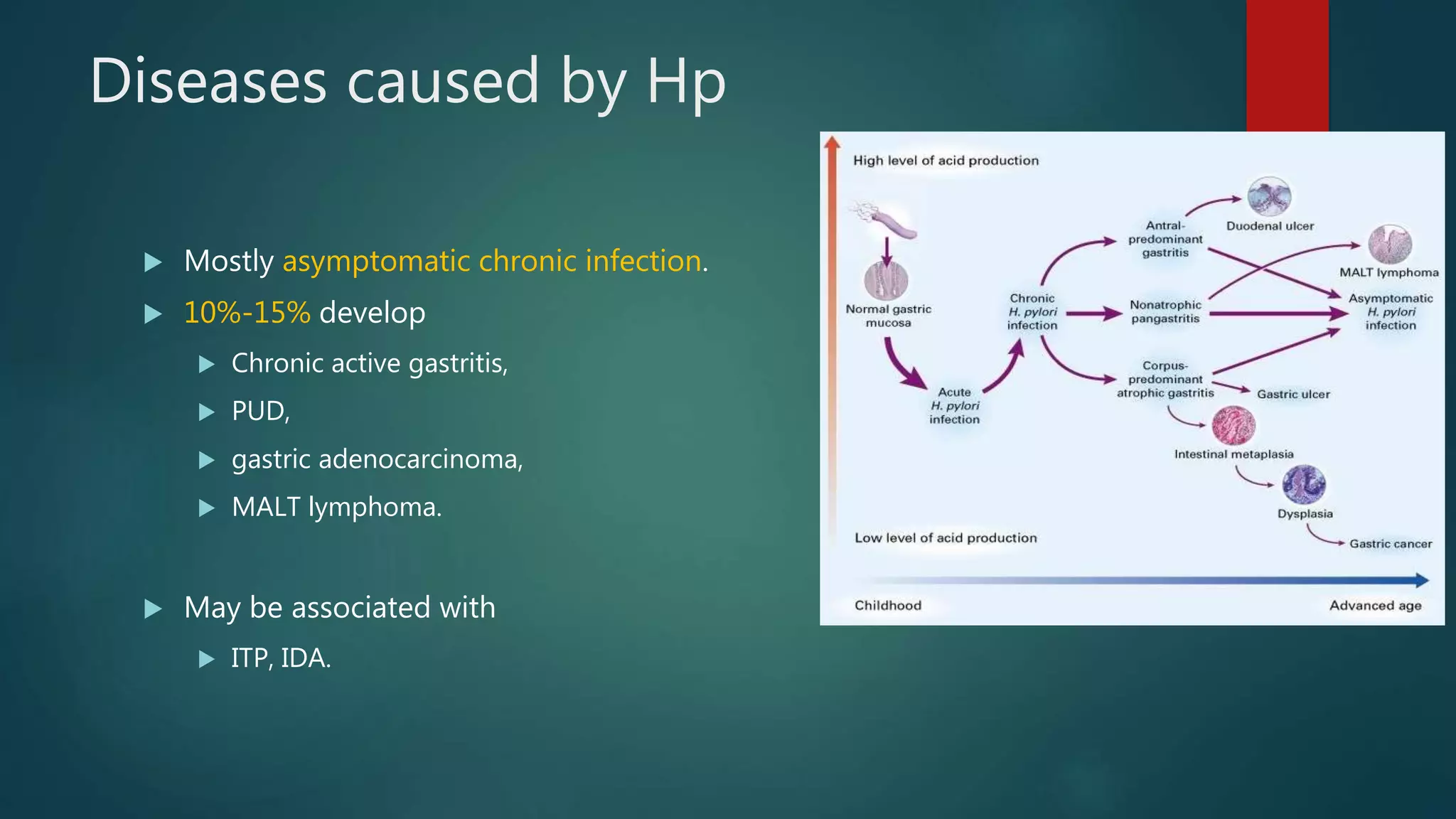 Diseases caused by Hp

Mostly asymptomatic chronic infection.

10%-15% develop

Chronic active gastritis,

PUD,

gastric adenocarcinoma,

MALT lymphoma.

May be associated with

ITP, IDA.

High level of acid production

Normal gastric mucosa

Acute H. pylori infection

Chronic H. pylori infection

Antral-predominant gastritis

Nonatrophic pangastritis

Corpus-predominant atrophic gastritis

Duodenal ulcer

MALT lymphoma

Asymptomatic H. pylori infection

Gastric ulcer

Intestinal metaplasia

Dysplasia

Gastric cancer

Low level of acid production

Childhood

Advanced age